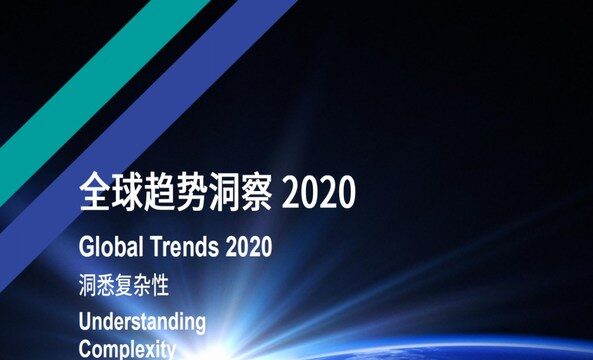 全球趋势洞察 2020

Global Trends 2020

洞悉复杂性

Understanding Complexity